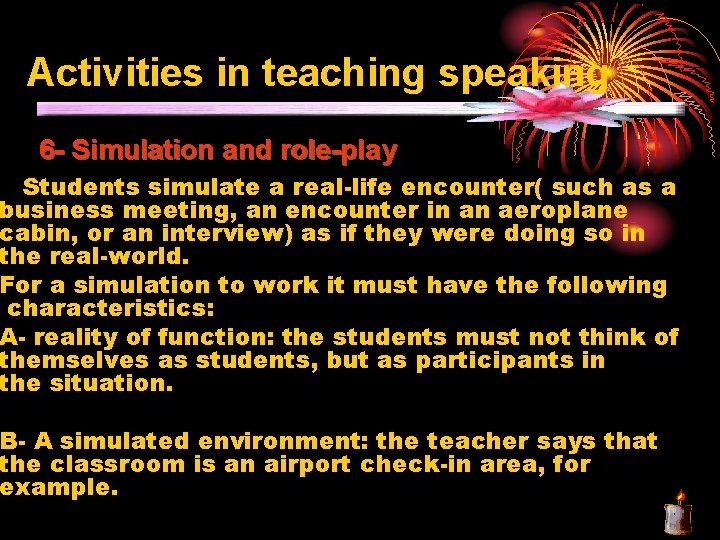 Activities in teaching speaking

6- Simulation and role-play

Students simulate a real-life encounter( such as a business meeting, an encounter in an aeroplane cabin, or an interview) as if they were doing so in the real-world.

For a simulation to work it must have the following characteristics:

A- reality of function: the students must not think of themselves as students, but as participants in the situation.

B- A simulated environment: the teacher says that the classroom is an airport check-in area, for example.